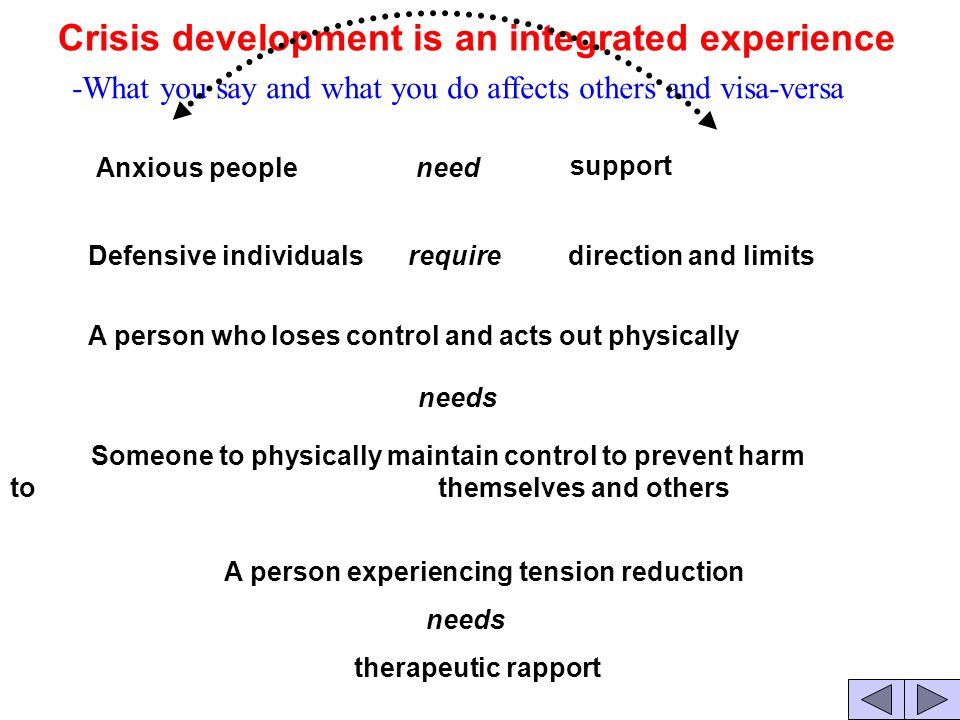 Crisis development is an integrated experience

-What you say and what you do affects others and visa-versa

Anxious people need support

Defensive individuals require direction and limits

A person who loses control and acts out physically

needs

Someone to physically maintain control to prevent harm to themselves and others

A person experiencing tension reduction

needs

therapeutic rapport